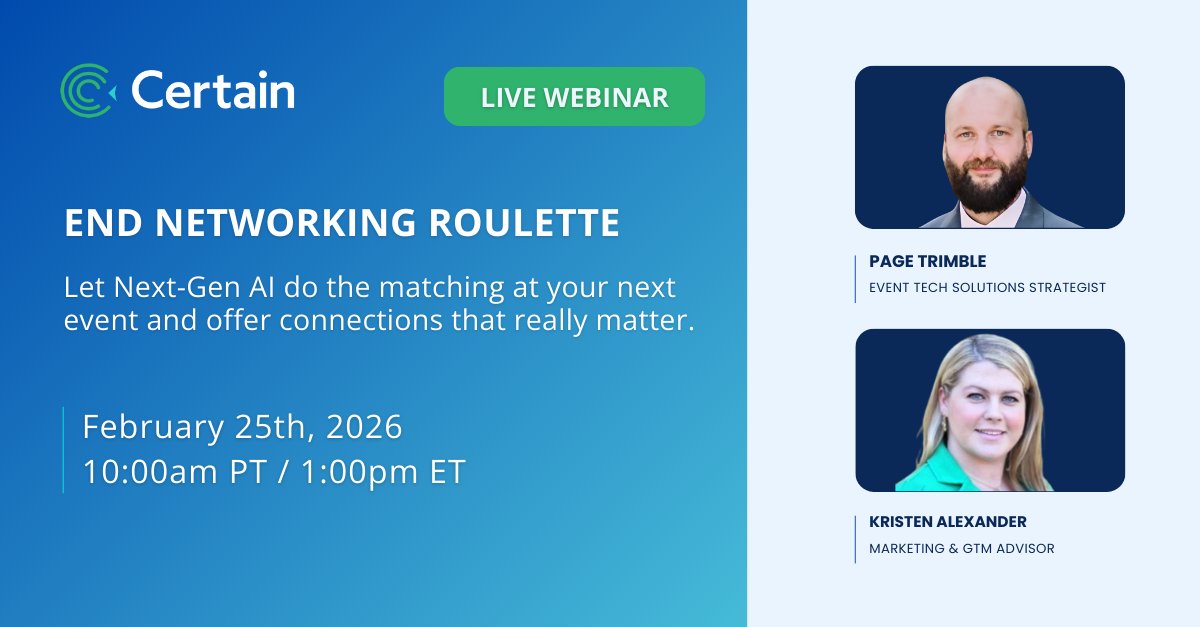 Certain

LIVE WEBINAR

END NETWORKING ROULETTE

Let Next-Gen AI do the matching at your next event and offer connections that really matter.

February 25th, 2026
10:00am PT / 1:00pm ET

PAGE TRIMBLE
EVENT TECH SOLUTIONS STRATEGIST

KRISTEN ALEXANDER
MARKETING & GTM ADVISOR